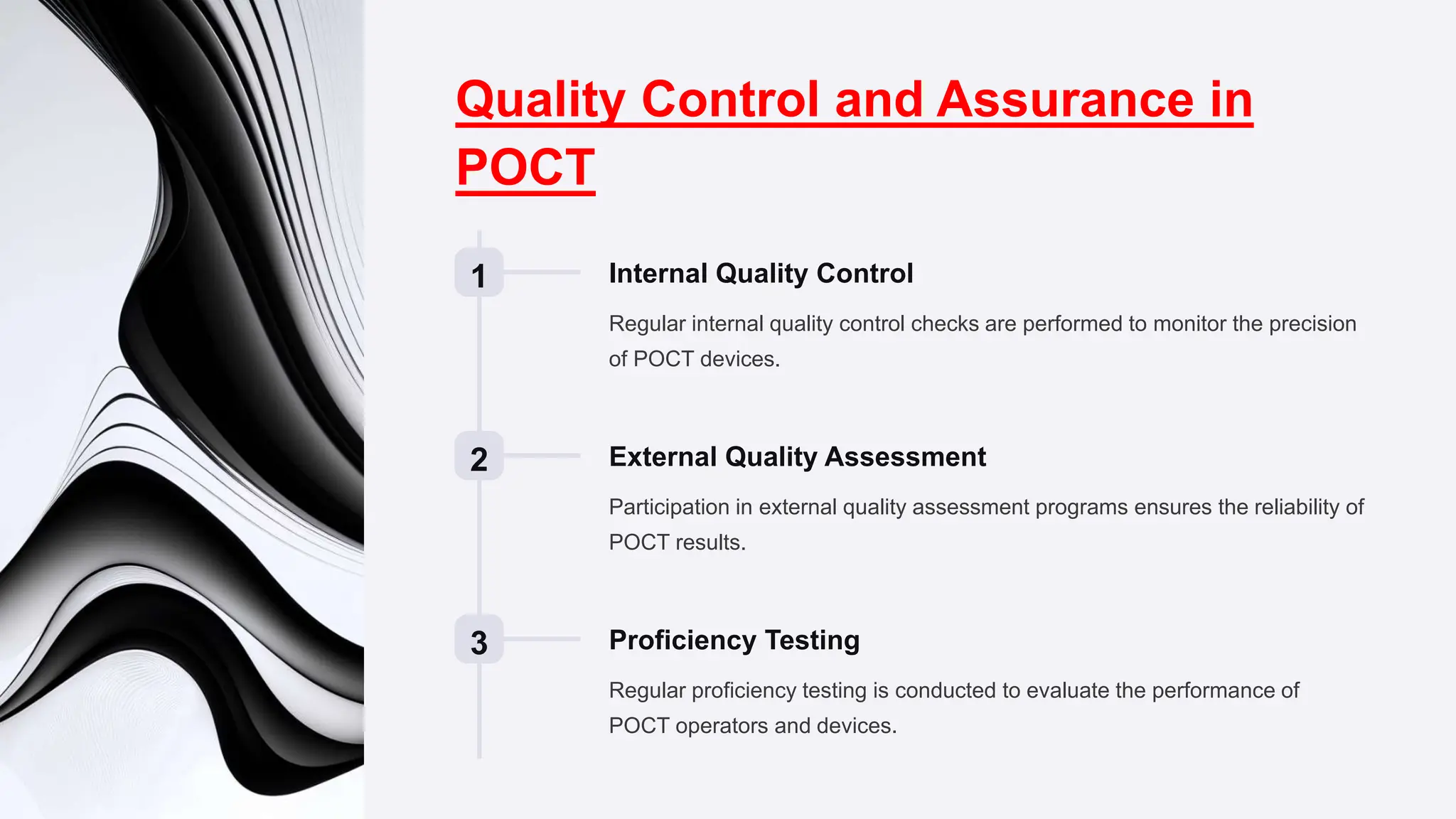 Quality Control and Assurance in POCT

1

Internal Quality Control

Regular internal quality control checks are performed to monitor the precision of POCT devices.

2

External Quality Assessment

Participation in external quality assessment programs ensures the reliability of POCT results.

3

Proficiency Testing

Regular proficiency testing is conducted to evaluate the performance of POCT operators and devices.